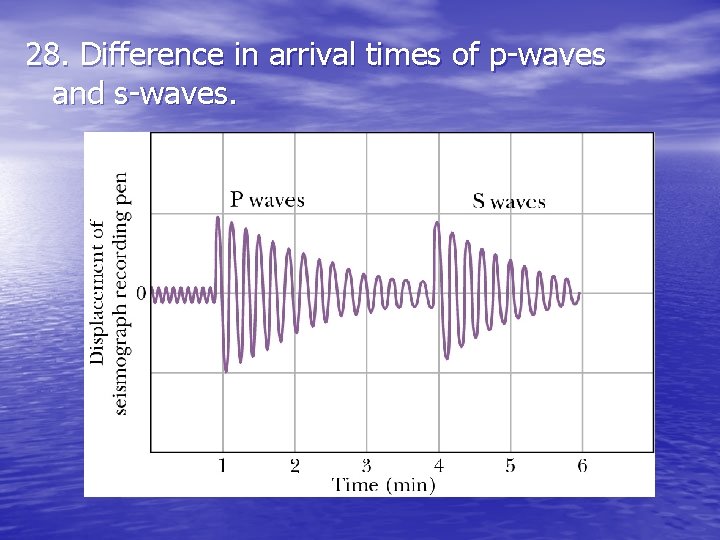 28. Difference in arrival times of p-waves and s-waves.

Displacement of seismograph recording pen

0

P waves

S waves

1
2
3
4
5
6
Time (min)